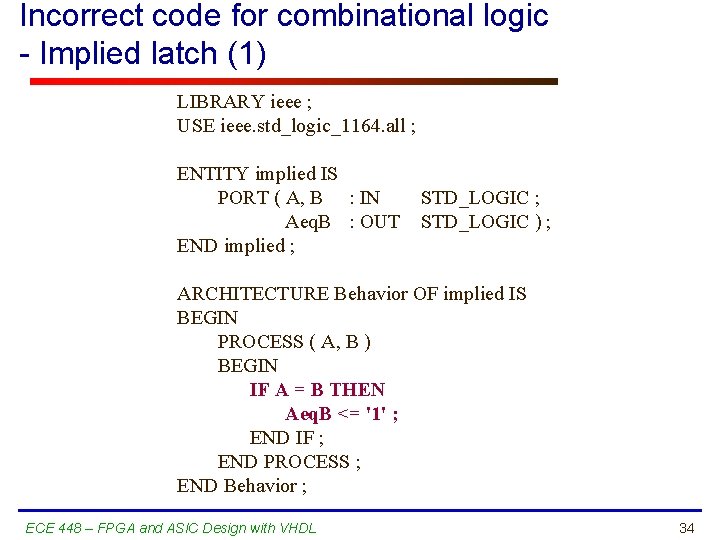 Incorrect code for combinational logic - Implied latch (1)

LIBRARY ieee ;
USE ieee.std_logic_1164.all ;

ENTITY implied IS
PORT ( A, B : IN STD_LOGIC ;
AeqB : OUT STD_LOGIC ) ;
END implied ;

ARCHITECTURE Behavior OF implied IS
BEGIN
PROCESS ( A, B )
BEGIN
IF A = B THEN
AeqB <= '1' ;
END IF ;
END PROCESS ;
END Behavior ;

ECE 448 – FPGA and ASIC Design with VHDL

34